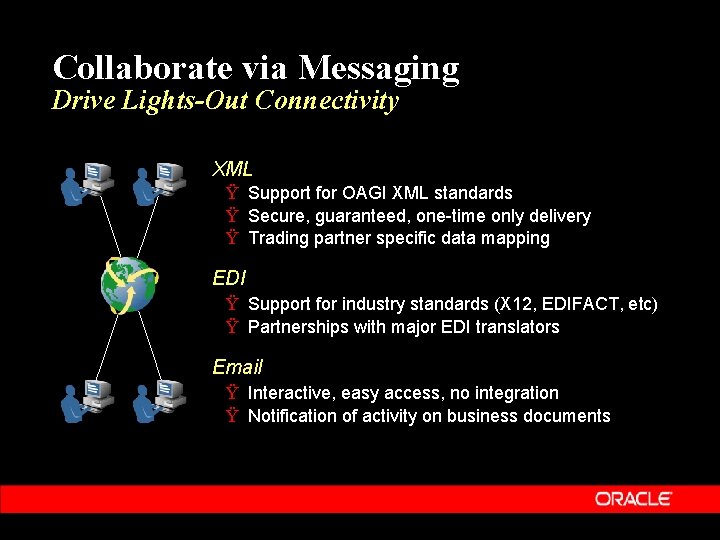 Collaborate via Messaging
Drive Lights-Out Connectivity

XML
Ÿ Support for OAGI XML standards
Ÿ Secure, guaranteed, one-time only delivery
Ÿ Trading partner specific data mapping

EDI
Ÿ Support for industry standards (X12, EDIFACT, etc)
Ÿ Partnerships with major EDI translators

Email
Ÿ Interactive, easy access, no integration
Ÿ Notification of activity on business documents

ORACLE